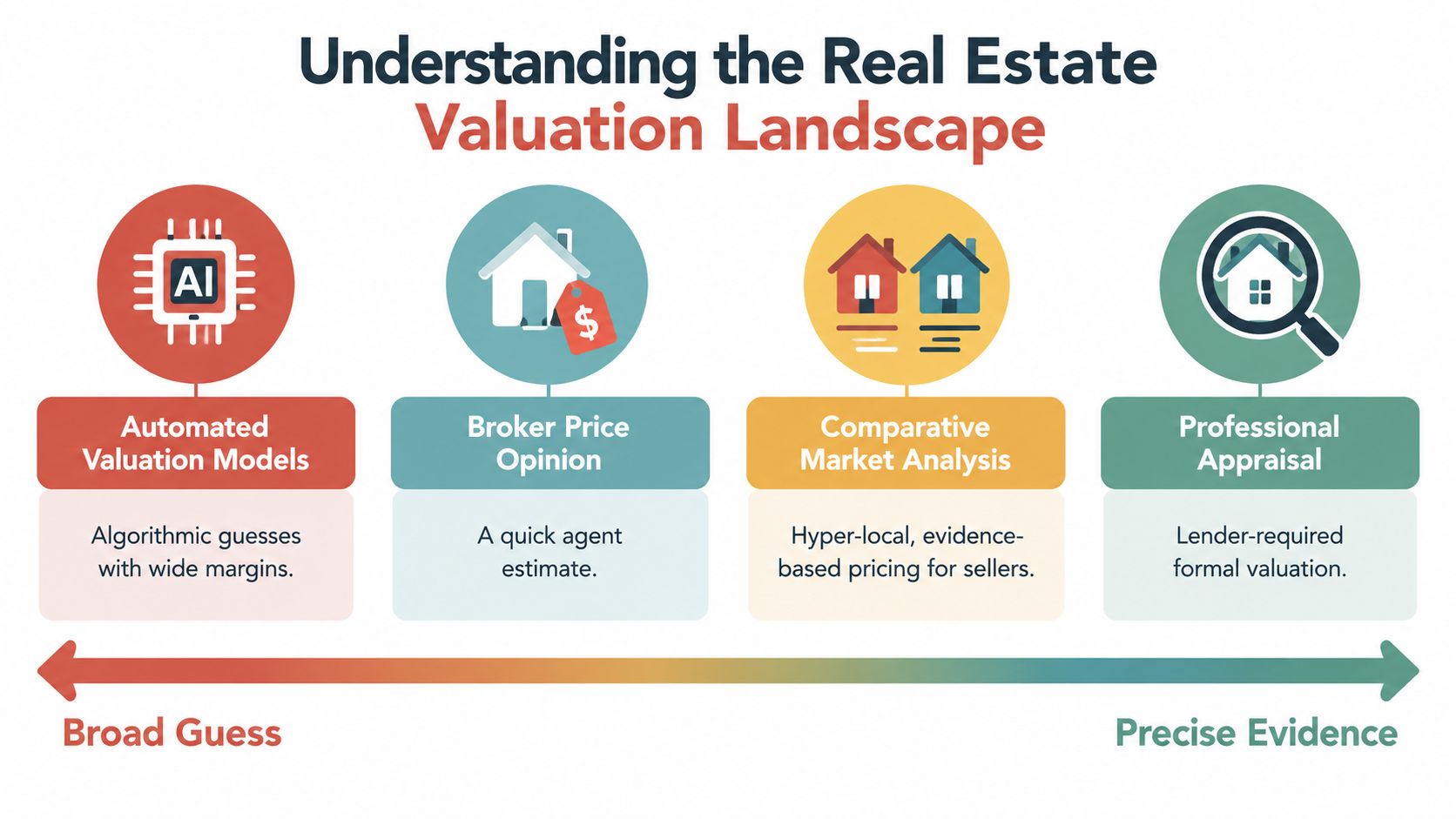 Understanding the Real Estate
Valuation Landscape

AI

$

Automated Valuation Models

Algorithmic guesses with wide margins.

Broker Price Opinion

A quick agent estimate.

Comparative Market Analysis

Hyper-local, evidence-based pricing for sellers.

Professional Appraisal

Lender-required formal valuation.

Broad Guess

Precise Evidence